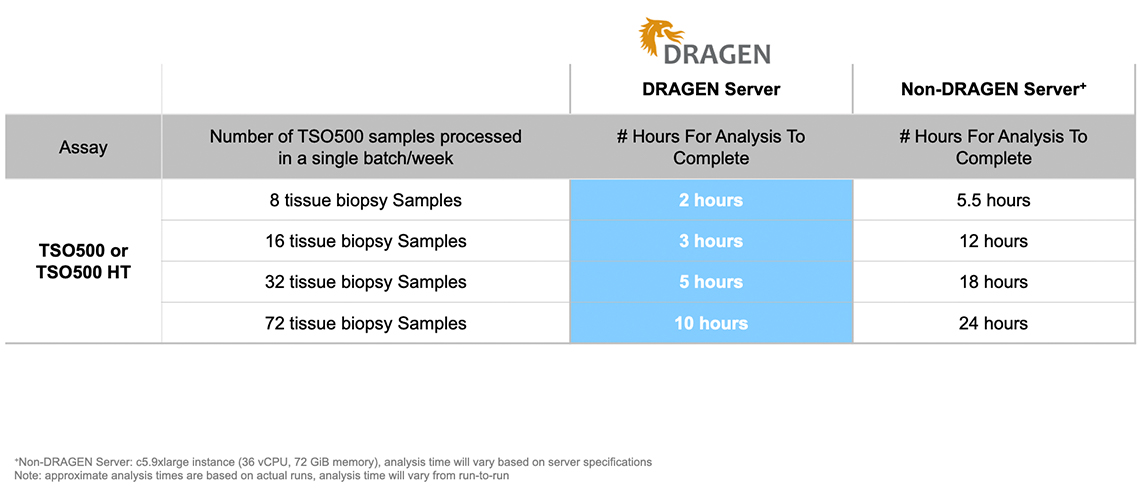 DRAGEN

| | | DRAGEN Server | Non-DRAGEN Server⁺ |
|---|---|---|---|
| Assay | Number of TSO500 samples processed in a single batch/week | # Hours For Analysis To Complete | # Hours For Analysis To Complete |
| TSO500 or TSO500 HT | 8 tissue biopsy Samples | 2 hours | 5.5 hours |
| | 16 tissue biopsy Samples | 3 hours | 12 hours |
| | 32 tissue biopsy Samples | 5 hours | 18 hours |
| | 72 tissue biopsy Samples | 10 hours | 24 hours |

⁺Non-DRAGEN Server: c5.9xlarge instance (36 vCPU, 72 GiB memory), analysis time will vary based on server specifications
Note: approximate analysis times are based on actual runs, analysis time will vary from run-to-run